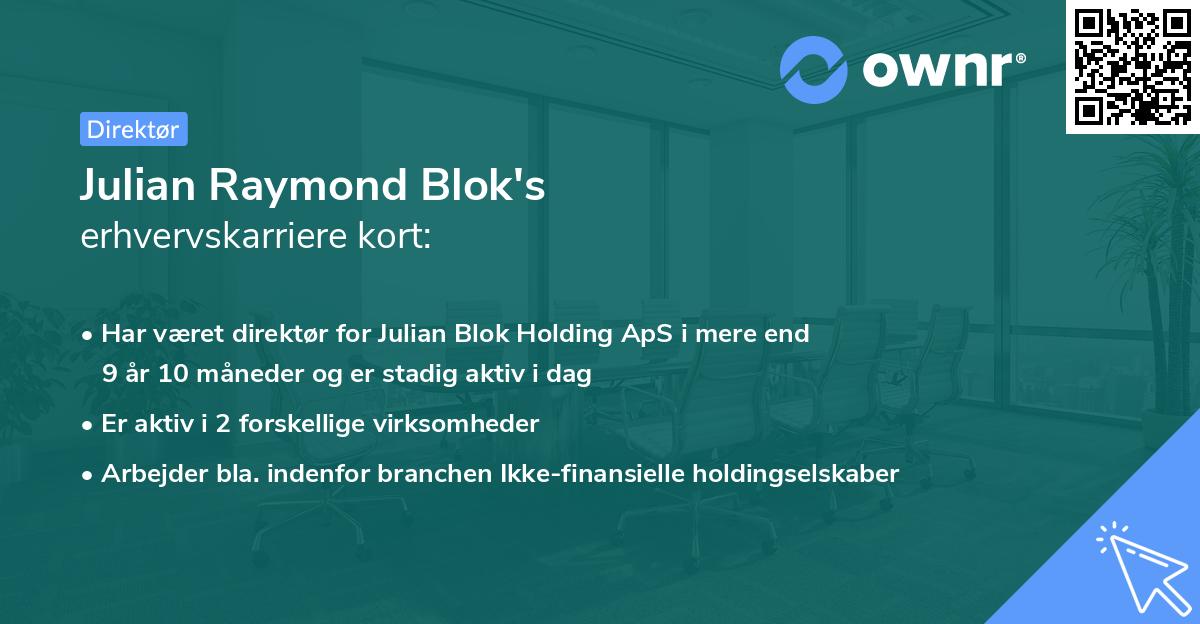 ownr®

Direktør

Julian Raymond Blok's
erhvervskarriere kort:

• Har været direktør for Julian Blok Holding ApS i mere end 9 år 10 måneder og er stadig aktiv i dag
• Er aktiv i 2 forskellige virksomheder
• Arbejder bla. indenfor branchen Ikke-finansielle holdingselskaber